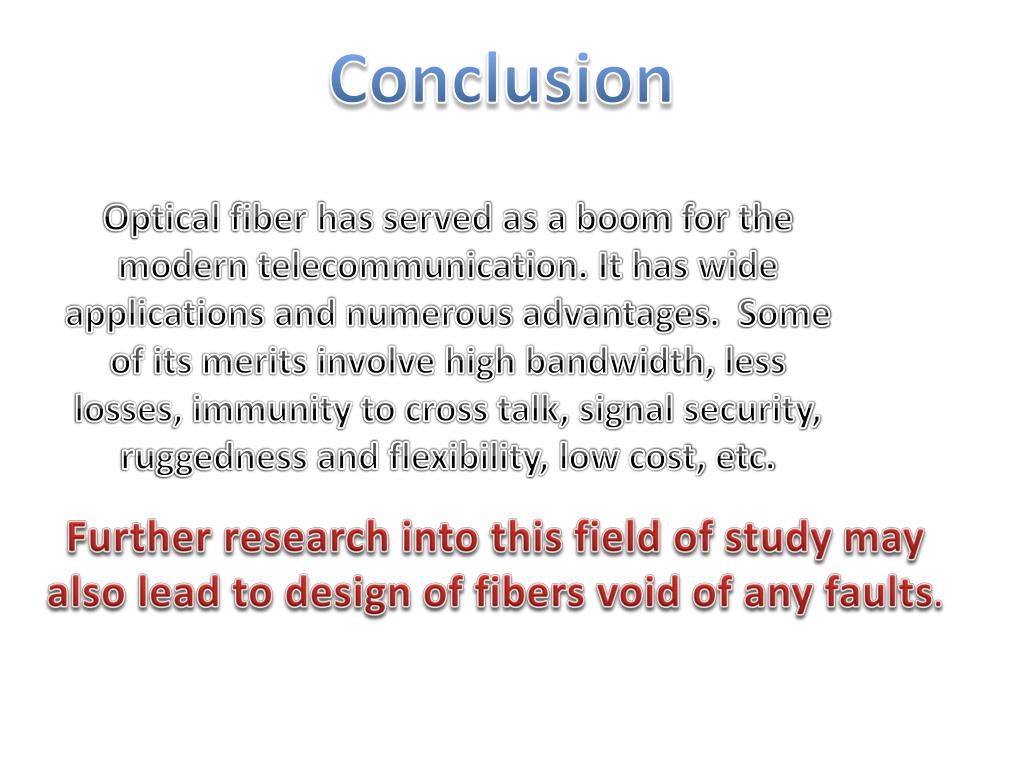 Conclusion

Optical fiber has served as a boom for the modern telecommunication. It has wide applications and numerous advantages. Some of its merits involve high bandwidth, less losses, immunity to cross talk, signal security, ruggedness and flexibility, low cost, etc.

Further research into this field of study may also lead to design of fibers void of any faults.